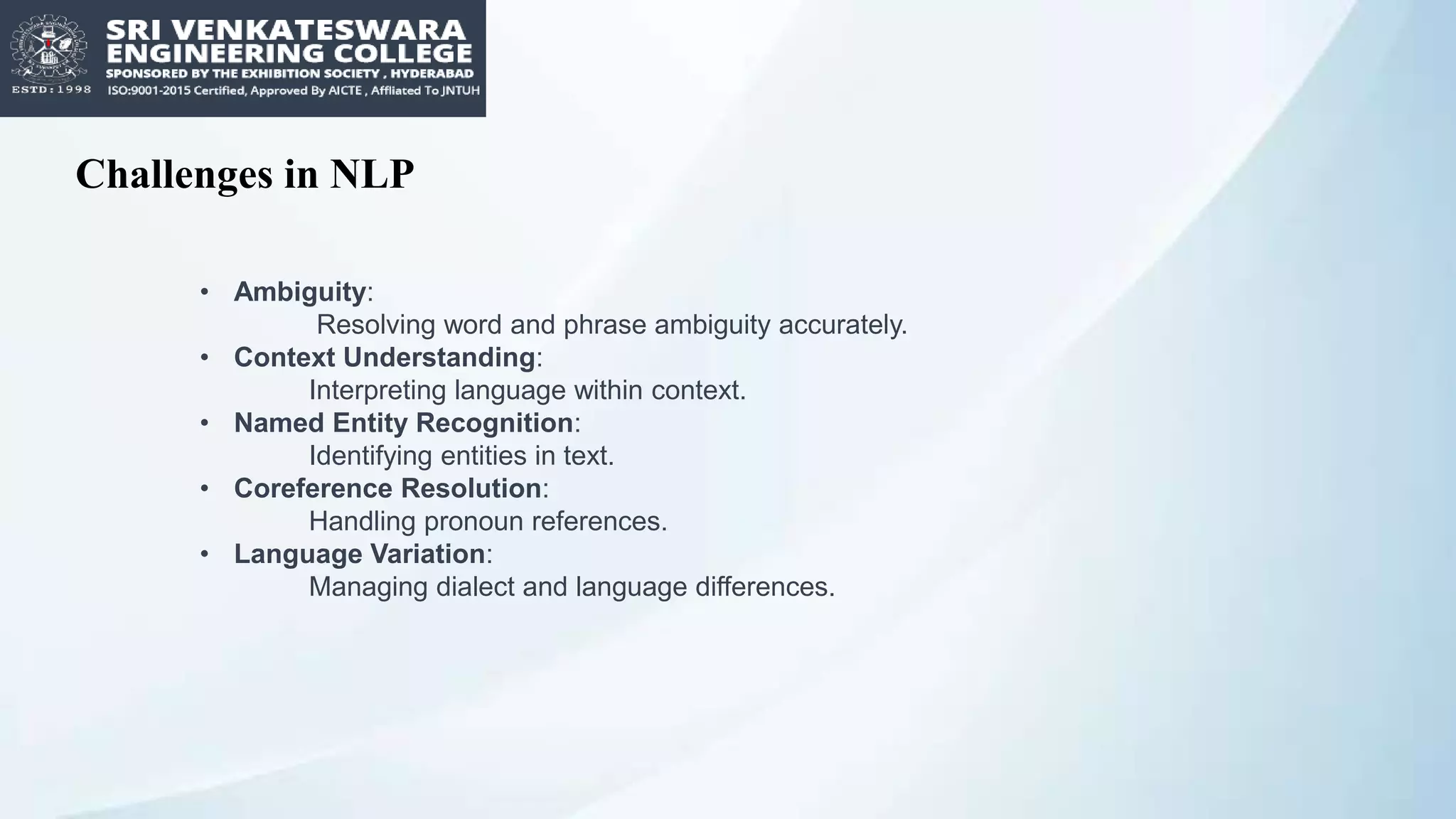 ESTD:1998
SRI VENKATESWARA
ENGINEERING COLLEGE
SPONSORED BY THE EXHIBITION SOCIETY , HYDERABAD
ISO:9001-2015 Certified, Approved By AICTE , Affliated To JNTUH

Challenges in NLP

• Ambiguity:
Resolving word and phrase ambiguity accurately.
• Context Understanding:
Interpreting language within context.
• Named Entity Recognition:
Identifying entities in text.
• Coreference Resolution:
Handling pronoun references.
• Language Variation:
Managing dialect and language differences.